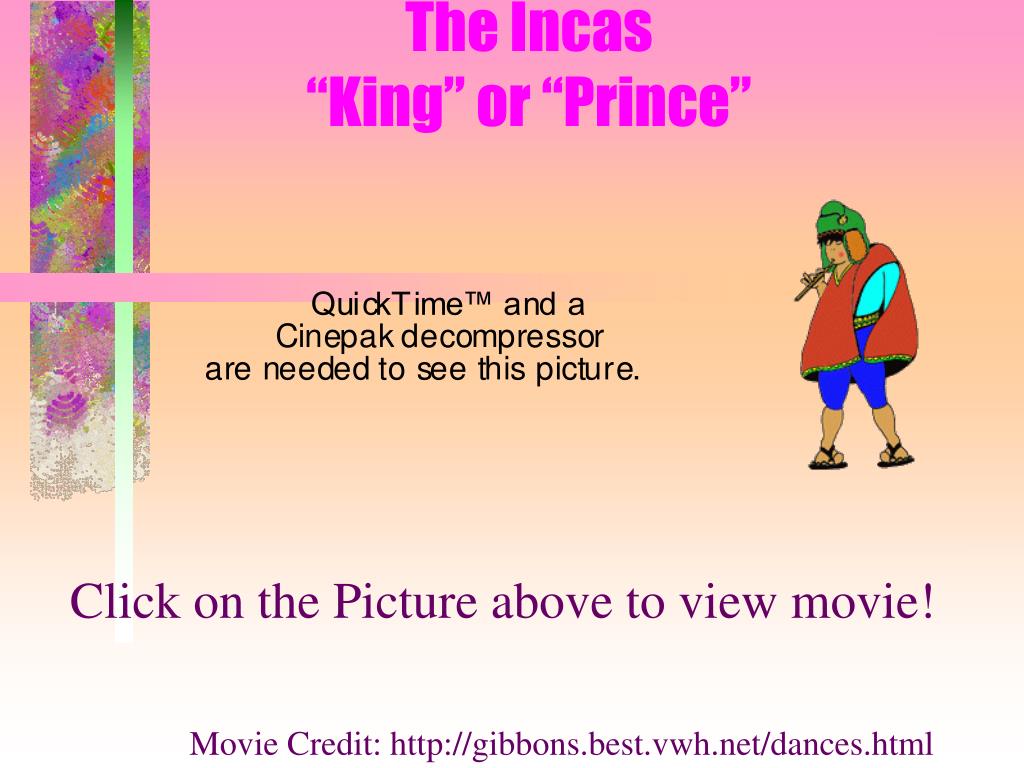 The Incas
“King” or “Prince”

QuickTime™ and a
Cinepak decompressor
are needed to see this picture.

Click on the Picture above to view movie!

Movie Credit: http://gibbons.best.vwh.net/dances.html